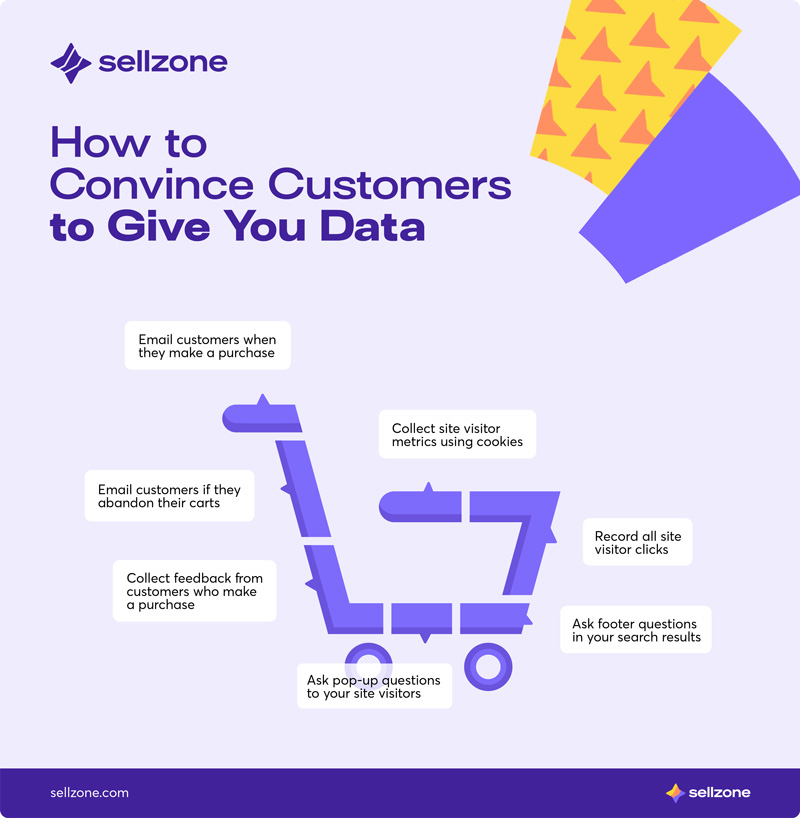 sellzone

How to Convince Customers to Give You Data

Email customers when they make a purchase

Collect site visitor metrics using cookies

Email customers if they abandon their carts

Record all site visitor clicks

Collect feedback from customers who make a purchase

Ask footer questions in your search results

Ask pop-up questions to your site visitors

sellzone.com

sellzone